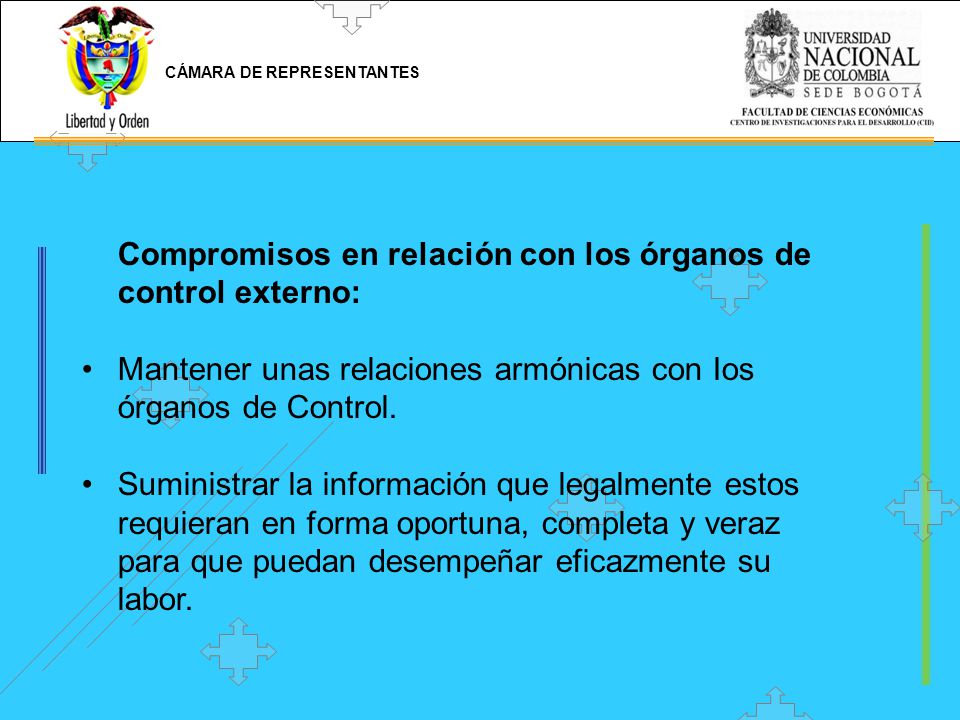 Libertad y Orden

CÁMARA DE REPRESENTANTES

UNIVERSIDAD NACIONAL DE COLOMBIA
SEDE BOGOTÁ
FACULTAD DE CIENCIAS ECONÓMICAS
CENTRO DE INVESTIGACIONES PARA EL DESARROLLO (CID)

Compromisos en relación con los órganos de control externo:

• Mantener unas relaciones armónicas con los órganos de Control.

• Suministrar la información que legalmente estos requieran en forma oportuna, completa y veraz para que puedan desempeñar eficazmente su labor.